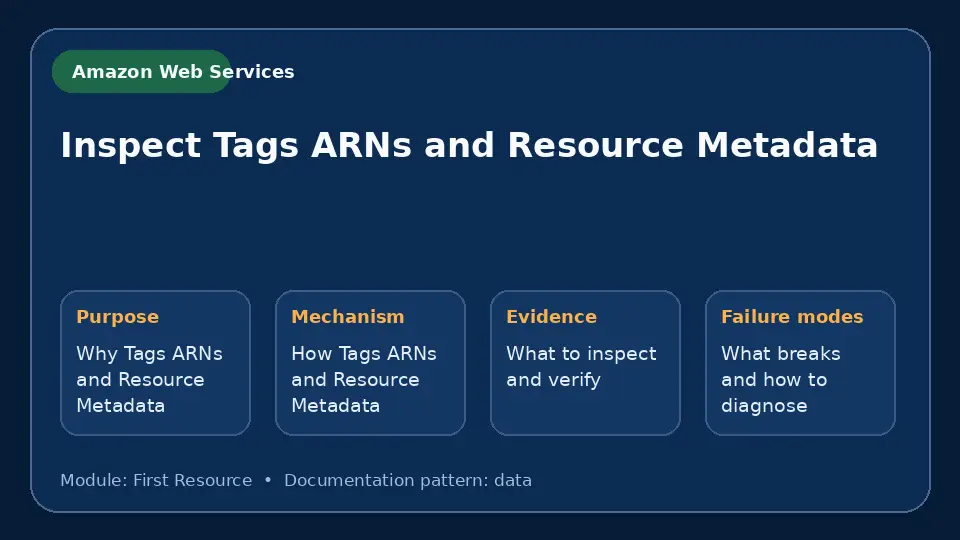 Amazon Web Services

Inspect Tags ARNs and Resource Metadata

Purpose
Why Tags ARNs and Resource Metadata

Mechanism
How Tags ARNs and Resource Metadata

Evidence
What to inspect and verify

Failure modes
What breaks and how to diagnose

Module: First Resource • Documentation pattern: data